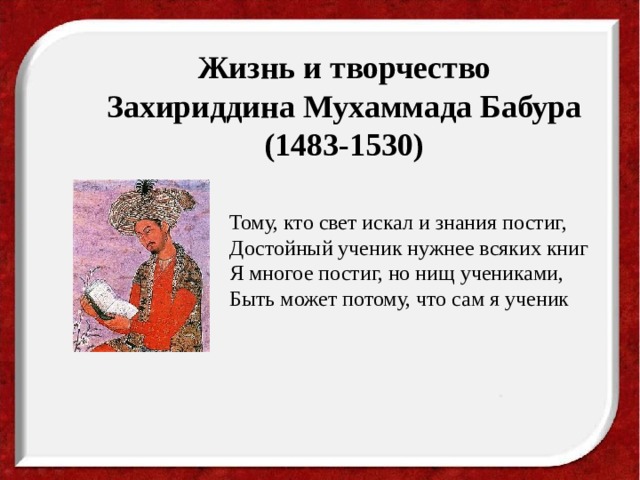 Жизнь и творчество
Захириддина Мухаммада Бабура
(1483-1530)

Тому, кто свет искал и знания постиг,
Достойный ученик нужнее всяких книг
Я многое постиг, но нищ учениками,
Быть может потому, что сам я ученик